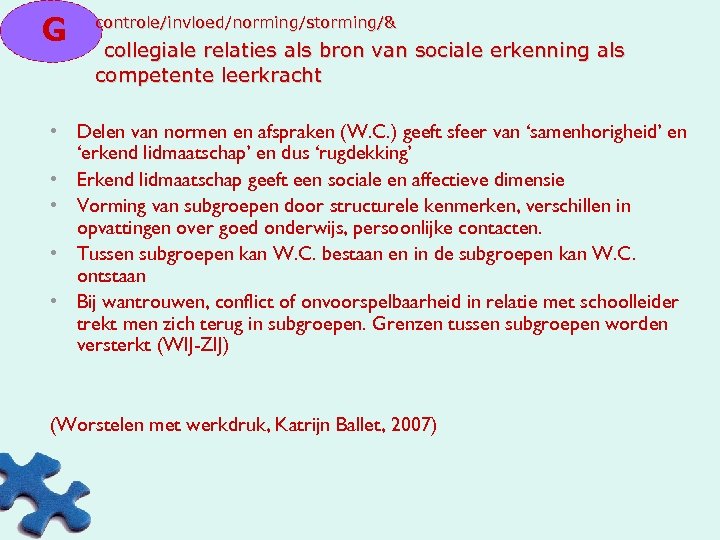 G

controle/invloed/norming/storming/&

collegiale relaties als bron van sociale erkenning als competente leerkracht

• Delen van normen en afspraken (W.C.) geeft sfeer van ‘samenhorigheid’ en ‘erkend lidmaatschap’ en dus ‘rugdekking’
• Erkend lidmaatschap geeft een sociale en affectieve dimensie
• Vorming van subgroepen door structurele kenmerken, verschillen in opvattingen over goed onderwijs, persoonlijke contacten.
• Tussen subgroepen kan W.C. bestaan en in de subgroepen kan W.C. ontstaan
• Bij wantrouwen, conflict of onvoorspelbaarheid in relatie met schoolleider trekt men zich terug in subgroepen. Grenzen tussen subgroepen worden versterkt (WIJ-ZIJ)

(Worstelen met werkdruk, Katrijn Ballet, 2007)